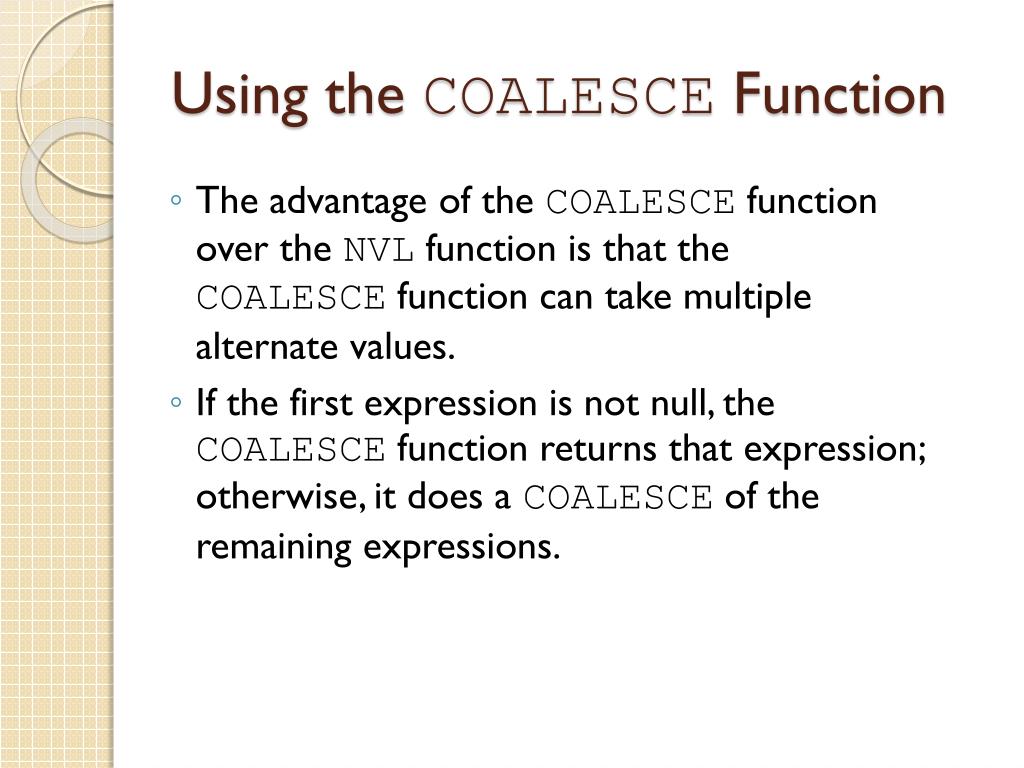 Using the COALESCE Function

◦ The advantage of the COALESCE function over the NVL function is that the COALESCE function can take multiple alternate values.

◦ If the first expression is not null, the COALESCE function returns that expression; otherwise, it does a COALESCE of the remaining expressions.